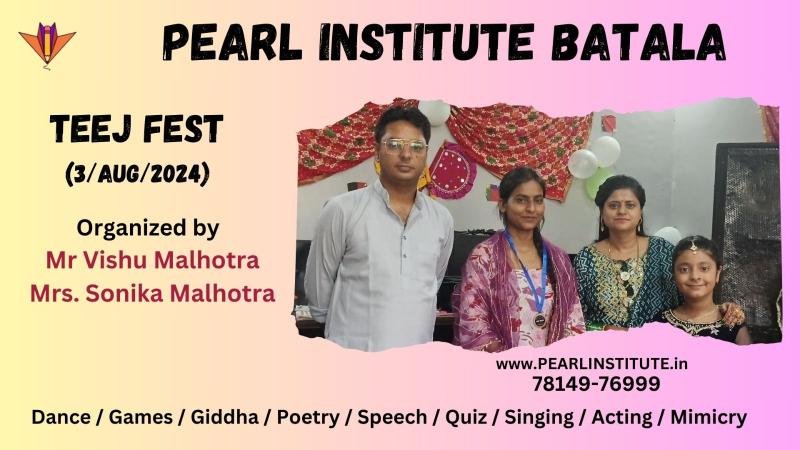 PEARL INSTITUTE BATALA

TEEJ FEST
(3/AUG/2024)

Organized by
Mr Vishu Malhotra
Mrs. Sonika Malhotra

www.PEARLINSTITUTE.in
78149-76999

Dance / Games / Giddha / Poetry / Speech / Quiz / Singing / Acting / Mimicry